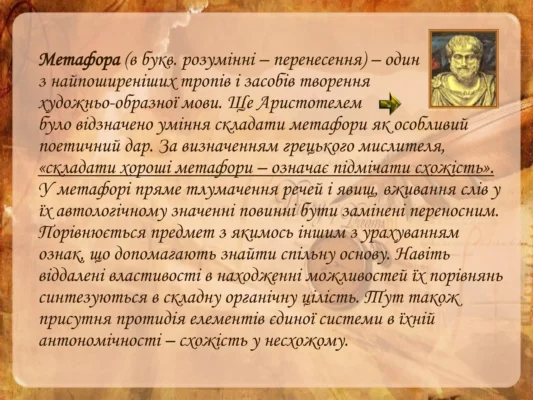 Метафора (в букв. розумінні – перенесення) – один з найпоширеніших тропів і засобів творення художньо-образної мови. Ще Аристотелем було відзначено уміння складати метафори як особливий поетичний дар. За визначенням грецького мислителя, «складати хороші метафори – означає підмічати схожість». У метафорі пряме тлумачення речей і явищ, вживання слів у їх автологічному значенні повинні бути замінені переносним. Порівнюється предмет з якимось іншим з урахуванням ознак, що допомагають знайти спільну основу. Навіть віддалені властивості в находженні можливостей їх порівнянь синтезуються в складну органічну цілість. Тут також присутня протидія елементів єдиної системи в їхній антономічності – схожість у несхожому.